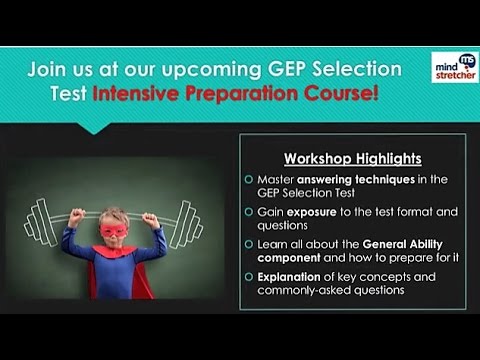 Join us at our upcoming GEP Selection Test Intensive Preparation Course!

ms
mind stretcher

Workshop Highlights

Master answering techniques in the GEP Selection Test

Gain exposure to the test format and questions

Learn all about the General Ability component and how to prepare for it

Explanation of key concepts and commonly-asked questions